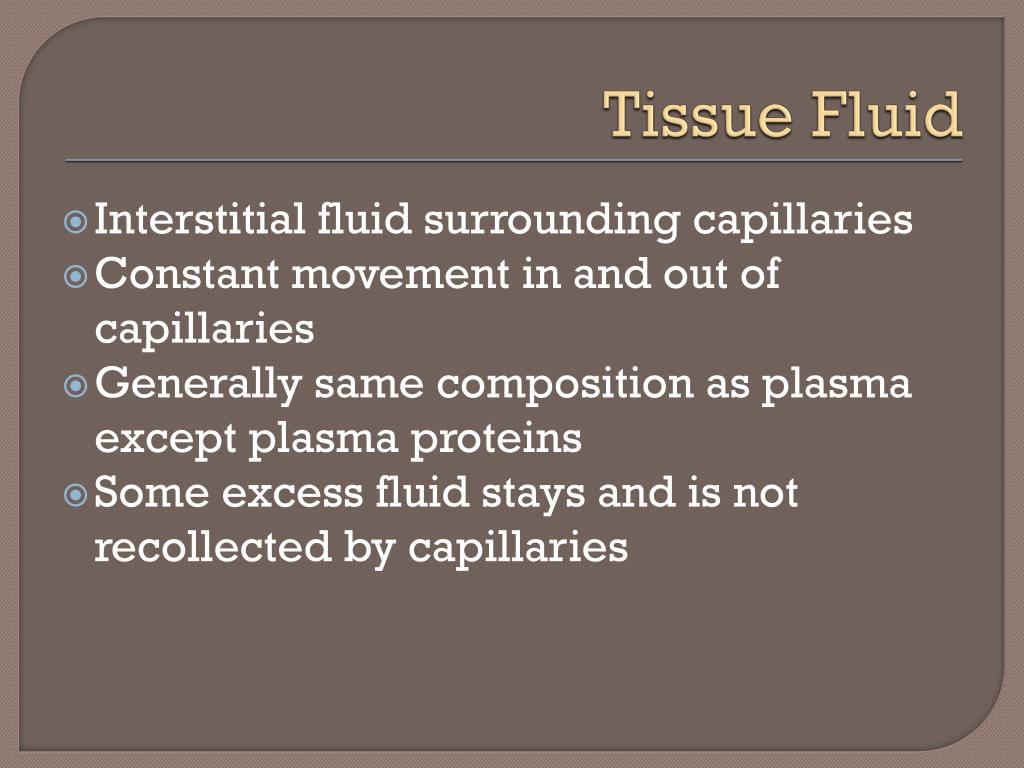 Tissue Fluid

Interstitial fluid surrounding capillaries
Constant movement in and out of capillaries
Generally same composition as plasma except plasma proteins
Some excess fluid stays and is not recollected by capillaries